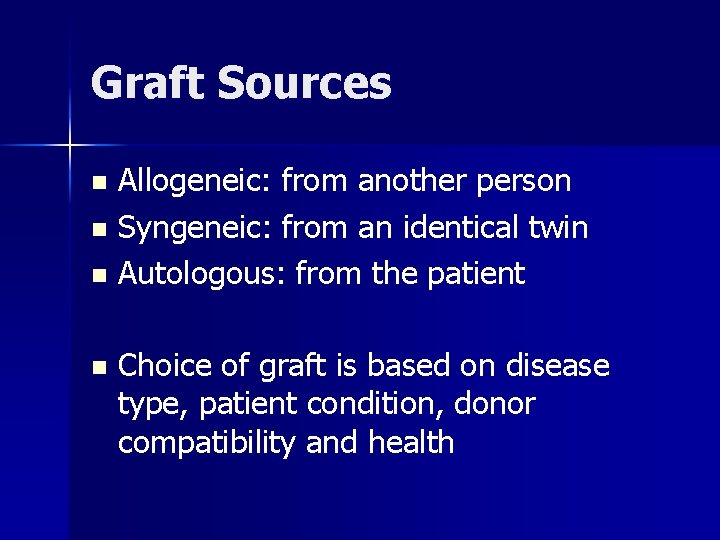 Graft Sources

- Allogeneic: from another person
- Syngeneic: from an identical twin
- Autologous: from the patient

- Choice of graft is based on disease type, patient condition, donor compatibility and health